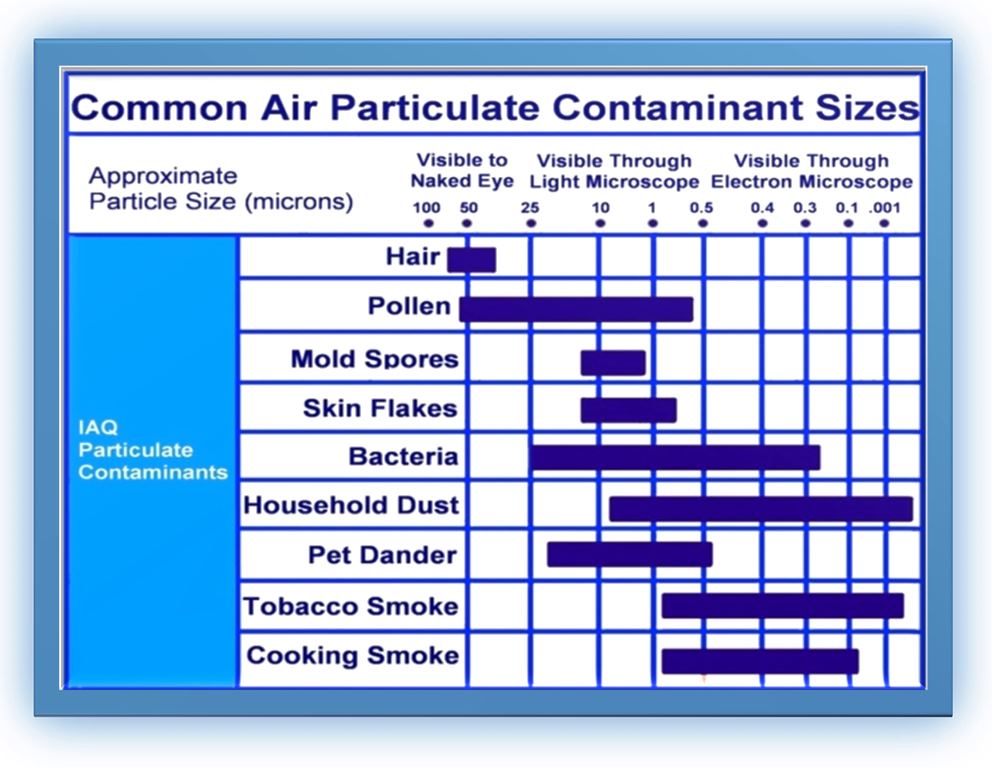 Common Air Particulate Contaminant Sizes

Approximate Particle Size (microns)

Visible to Naked Eye

Visible Through Light Microscope

Visible Through Electron Microscope

100 50 25 10 1 0.5 0.4 0.3 0.1 .001

IAQ Particulate Contaminants

Hair

Pollen

Mold Spores

Skin Flakes

Bacteria

Household Dust

Pet Dander

Tobacco Smoke

Cooking Smoke